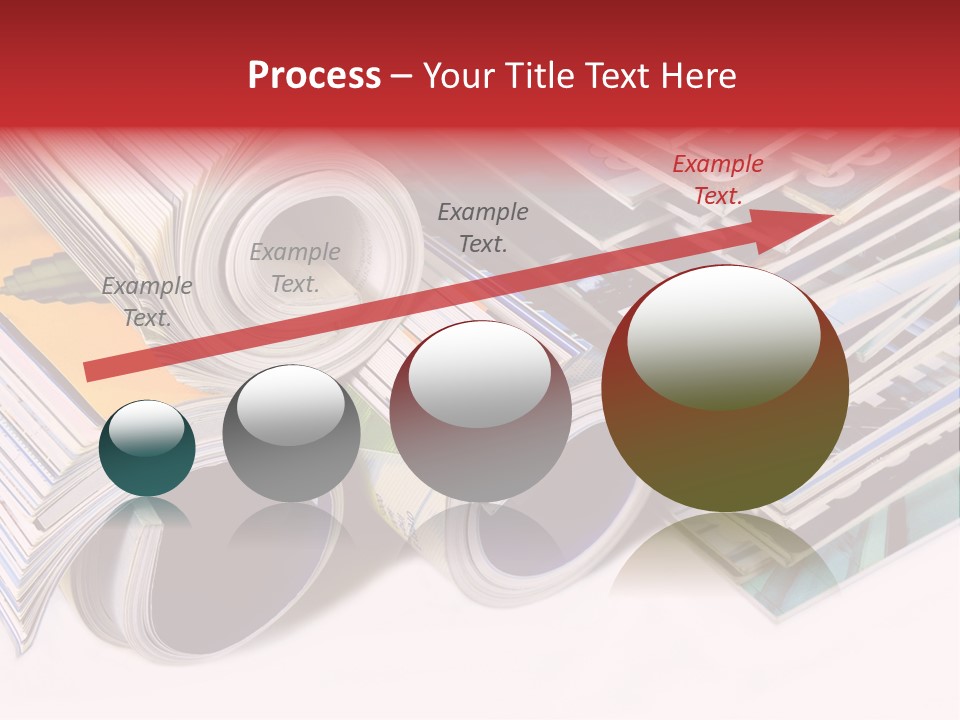 Process – Your Title Text Here

Example Text.

Example Text.

Example Text.

Example Text.